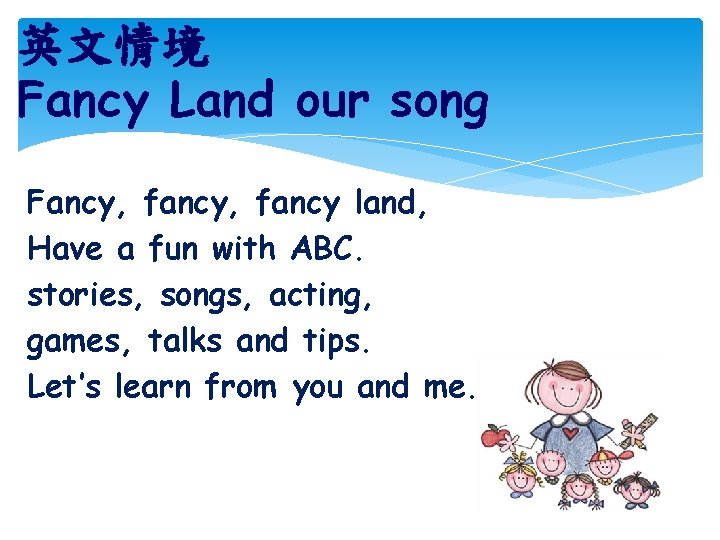 英文情境
Fancy Land our song

Fancy, fancy, fancy land,
Have a fun with ABC.
stories, songs, acting,
games, talks and tips.
Let's learn from you and me.